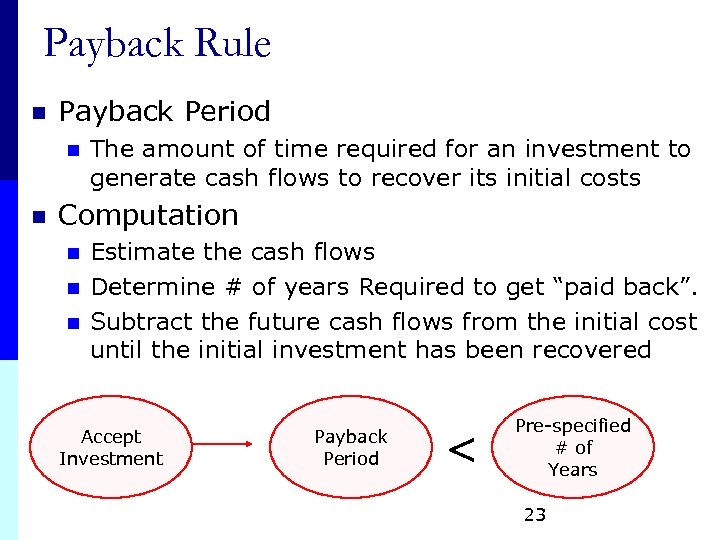 Payback Rule

Payback Period

The amount of time required for an investment to generate cash flows to recover its initial costs

Computation

Estimate the cash flows

Determine # of years Required to get “paid back”.

Subtract the future cash flows from the initial cost until the initial investment has been recovered

Accept Investment

Payback Period

<

Pre-specified # of Years

23